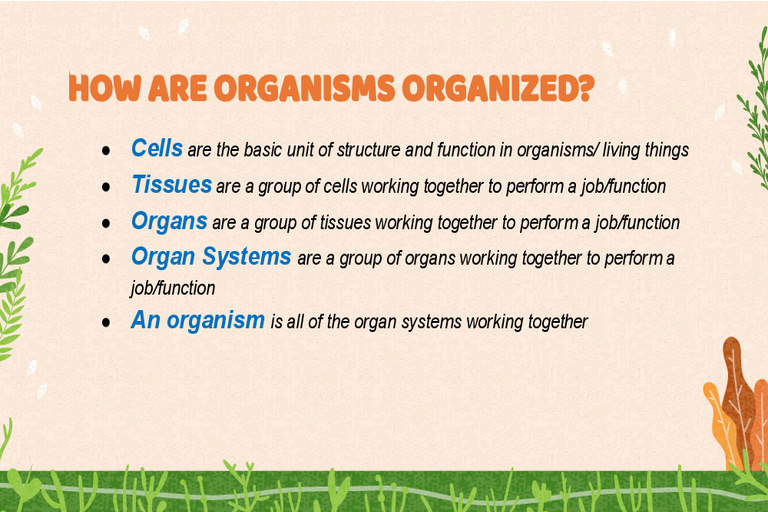 HOW ARE ORGANISMS ORGANIZED?

• Cells are the basic unit of structure and function in organisms/ living things
• Tissues are a group of cells working together to perform a job/function
• Organs are a group of tissues working together to perform a job/function
• Organ Systems are a group of organs working together to perform a job/function
• An organism is all of the organ systems working together